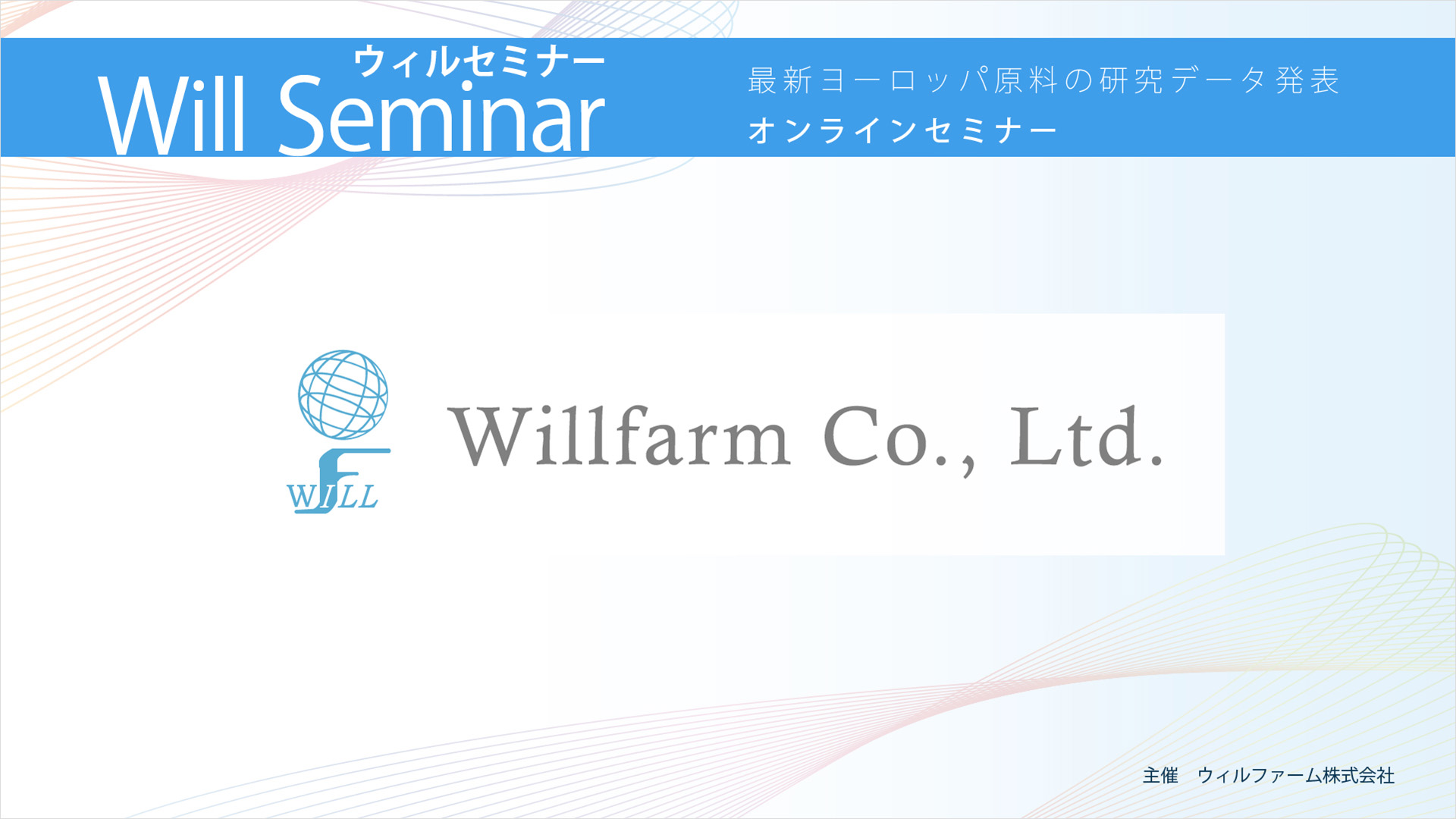 ウィルセミナー
Will Seminar

最新ヨーロッパ原料の研究データ発表
オンラインセミナー

WILL

Willfarm Co., Ltd.

主催　ウィルファーム株式会社